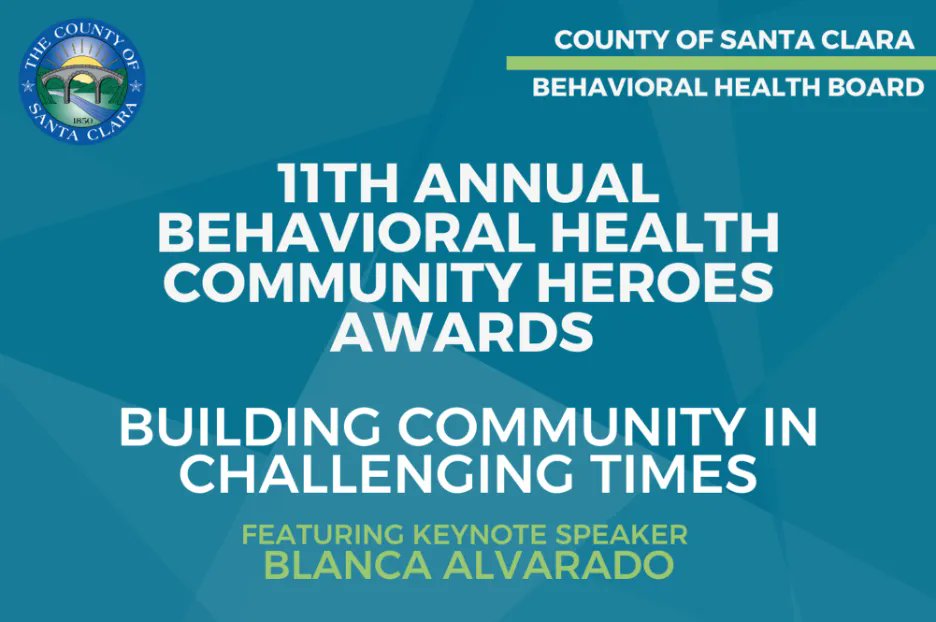 THE COUNTY OF SANTA CLARA
1850

COUNTY OF SANTA CLARA

BEHAVIORAL HEALTH BOARD

11TH ANNUAL BEHAVIORAL HEALTH COMMUNITY HEROES AWARDS

BUILDING COMMUNITY IN CHALLENGING TIMES

FEATURING KEYNOTE SPEAKER
BLANCA ALVARADO